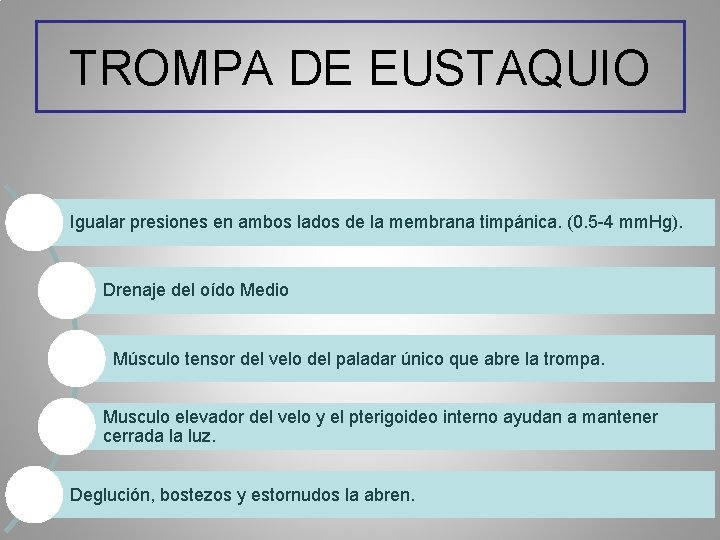 TROMPA DE EUSTAQUIO

Igualar presiones en ambos lados de la membrana timpánica. (0.5-4 mmHg).

Drenaje del oído Medio

Músculo tensor del velo del paladar único que abre la trompa.

Musculo elevador del velo y el pterigoideo interno ayudan a mantener cerrada la luz.

Deglución, bostezos y estornudos la abren.